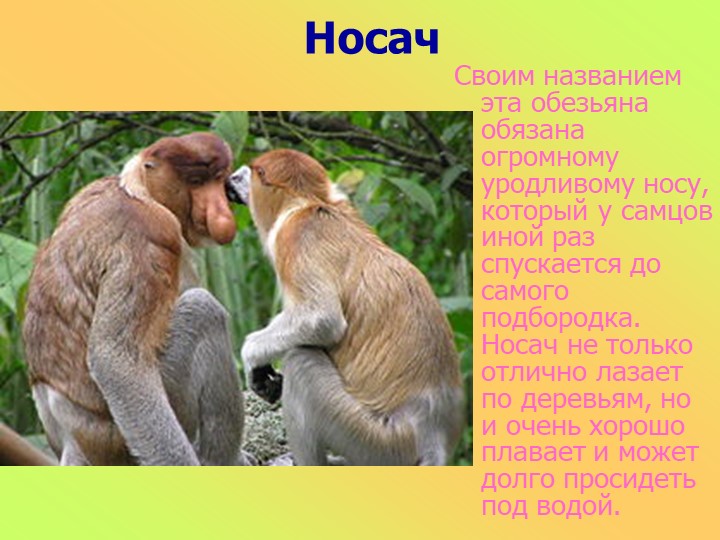 Носач

Своим названием эта обезьяна обязана огромному уродливому носу, который у самцов иной раз спускается до самого подбородка. Носач не только отлично лазает по деревьям, но и очень хорошо плавает и может долго просидеть под водой.